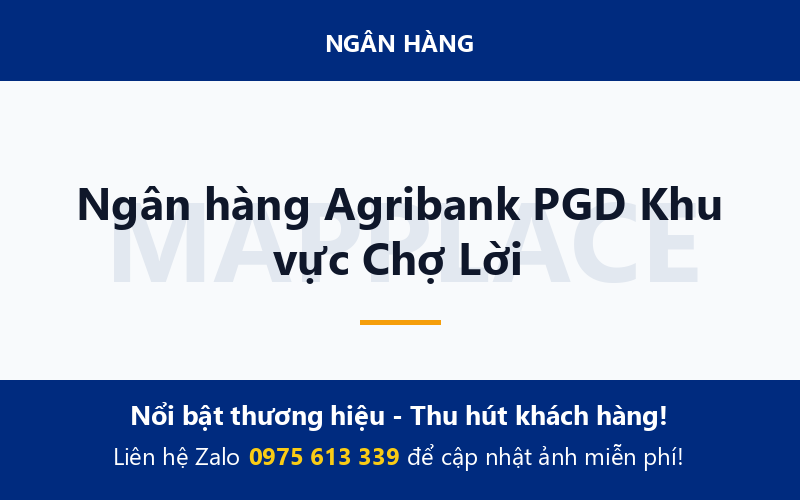 NGÂN HÀNG

MAPPLACE

Ngân hàng Agribank PGD Khu vực Chợ Lời

Nổi bật thương hiệu - Thu hút khách hàng!

Liên hệ Zalo 0975 613 339 để cập nhật ảnh miễn phí!